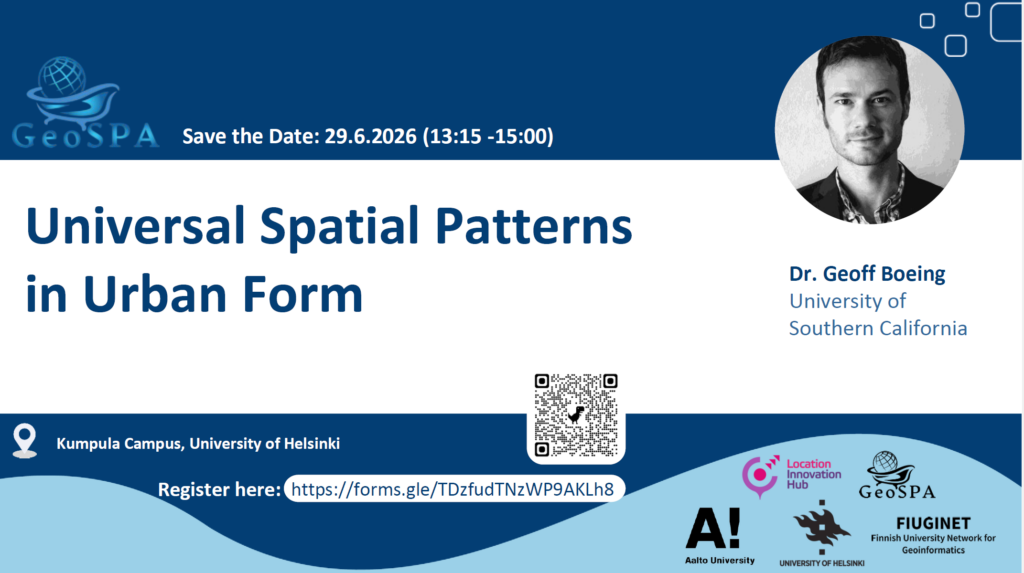 GeoSPA

Save the Date: 29.6.2026 (13:15 -15:00)

Universal Spatial Patterns in Urban Form

Dr. Geoff Boeing
University of Southern California

Kumpula Campus, University of Helsinki

Register here: https://forms.gle/TDzfudTNzWP9AKLh8

Location Innovation Hub

GeoSPA

A!
Aalto University

UNIVERSITY OF HELSINKI

FIUGINET
Finnish University Network for Geoinformatics